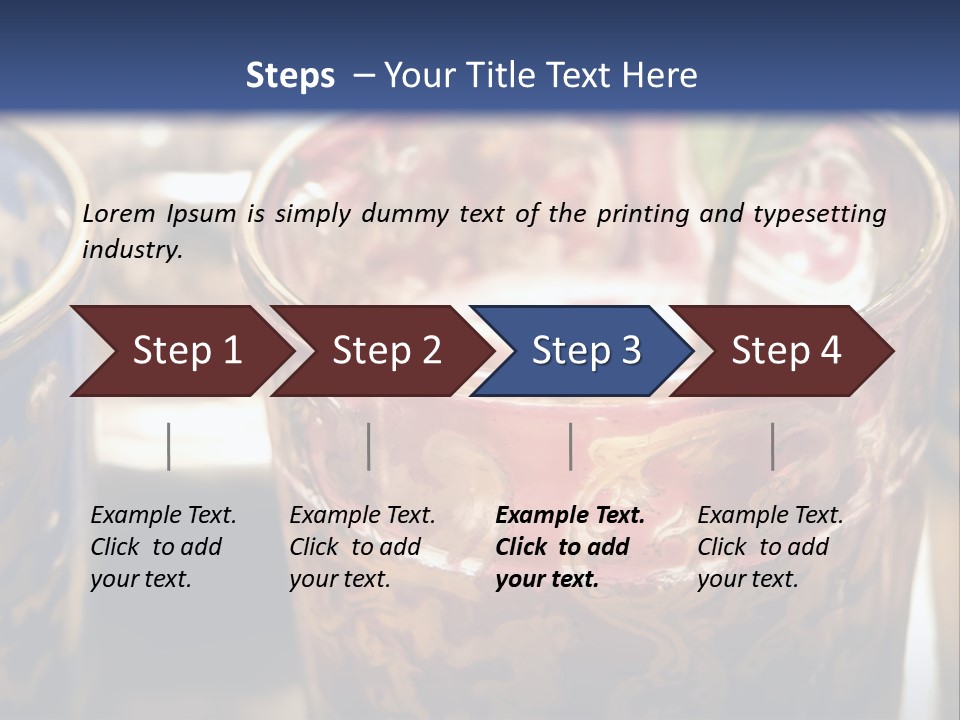 Steps – Your Title Text Here

Lorem Ipsum is simply dummy text of the printing and typesetting industry.

Step 1

Step 2

Step 3

Step 4

Example Text. Click to add your text.

Example Text. Click to add your text.

Example Text. Click to add your text.

Example Text. Click to add your text.